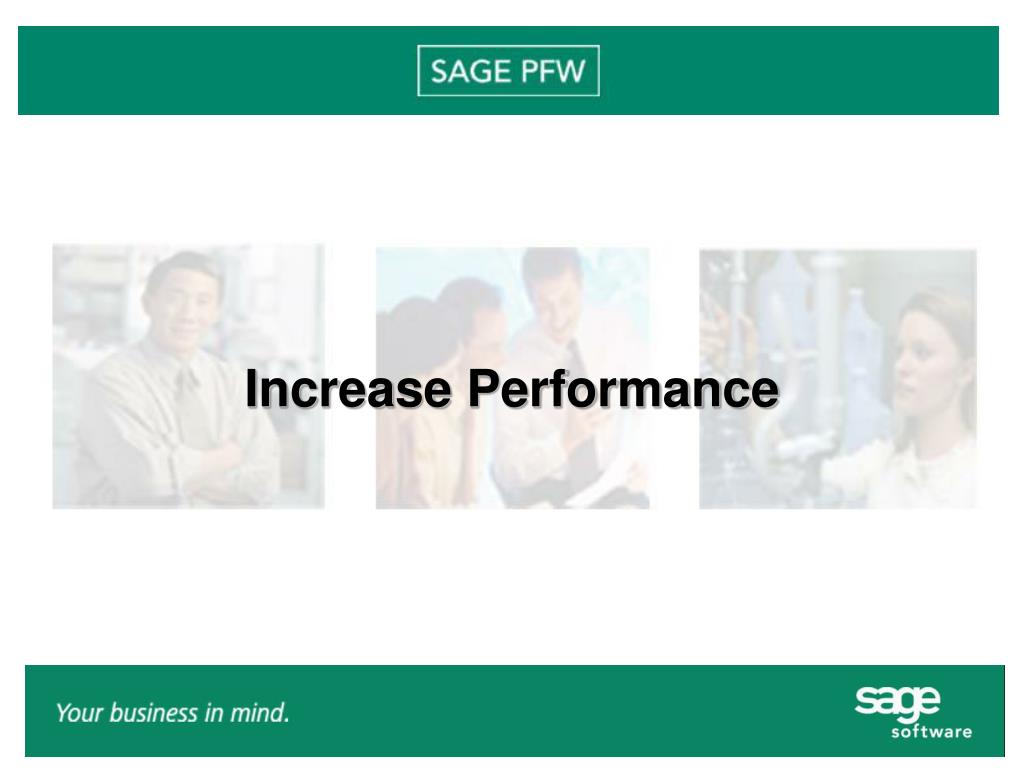 SAGE PFW

Increase Performance

Your business in mind.

sage
software